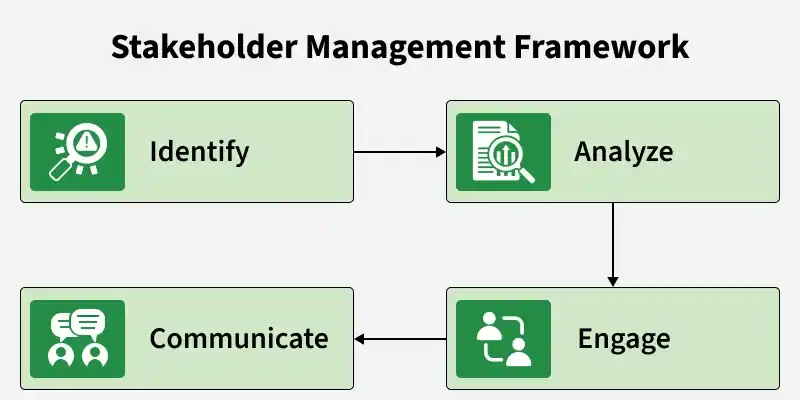 Stakeholder Management Framework

Identify

Analyze

Engage

Communicate